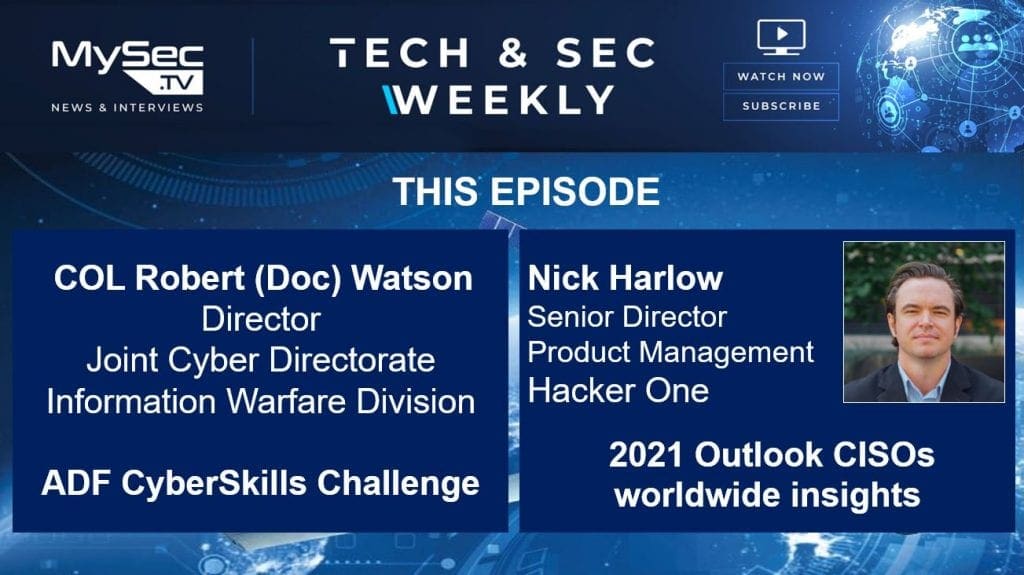 MySec .TV
NEWS & INTERVIEWS

TECH & SEC WEEKLY

WATCH NOW

SUBSCRIBE

THIS EPISODE

COL Robert (Doc) Watson
Director
Joint Cyber Directorate
Information Warfare Division

ADF CyberSkills Challenge

Nick Harlow
Senior Director
Product Management
Hacker One

2021 Outlook CISOs worldwide insights